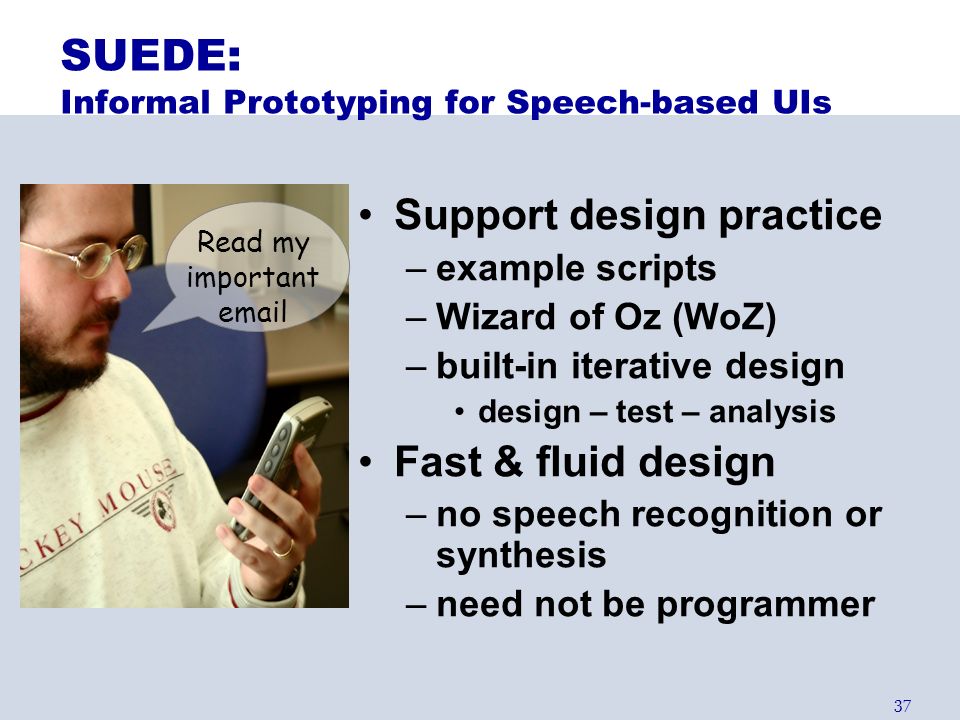 SUEDE:
Informal Prototyping for Speech-based UIs

Read my important email

CKEY MOUSE

• Support design practice
– example scripts
– Wizard of Oz (WoZ)
– built-in iterative design
• design – test – analysis
• Fast & fluid design
– no speech recognition or synthesis
– need not be programmer

37